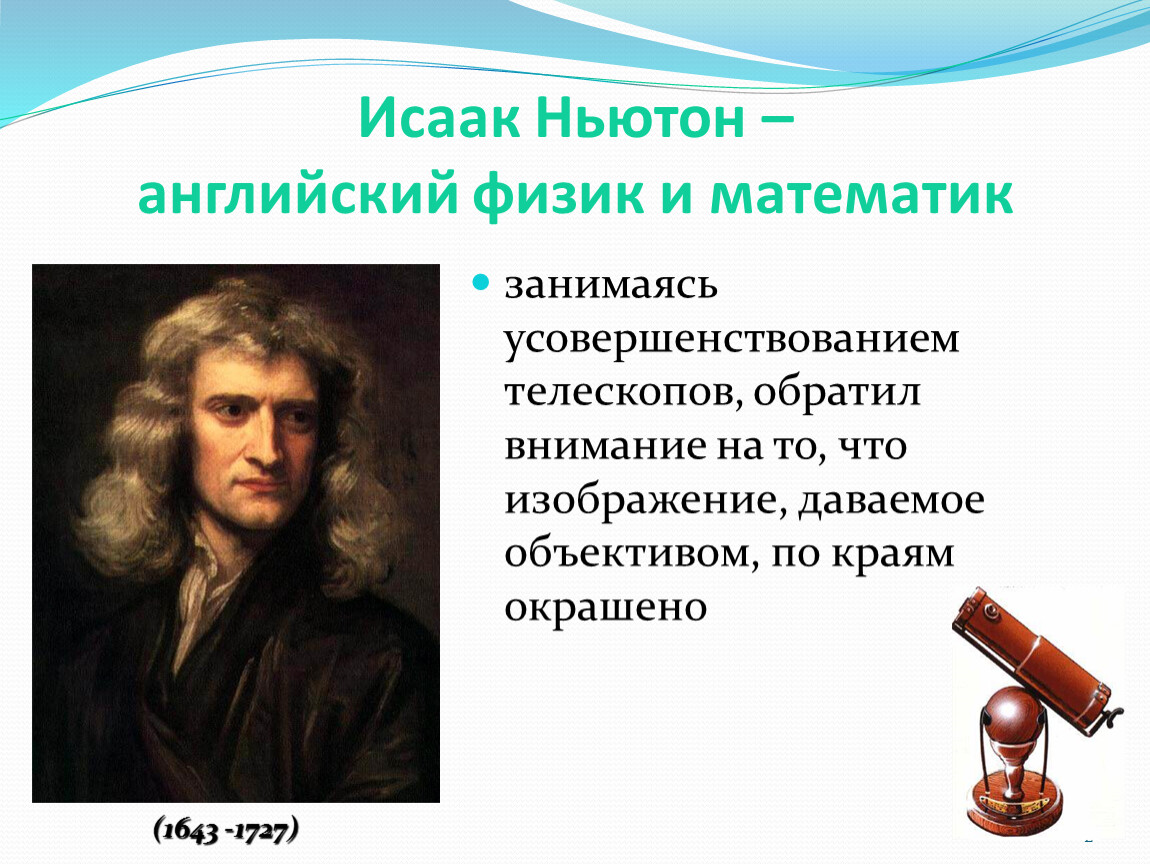 Исаак Ньютон –
английский физик и математик

занимаясь усовершенствованием телескопов, обратил внимание на то, что изображение, даваемое объективом, по краям окрашено

(1643 -1727)